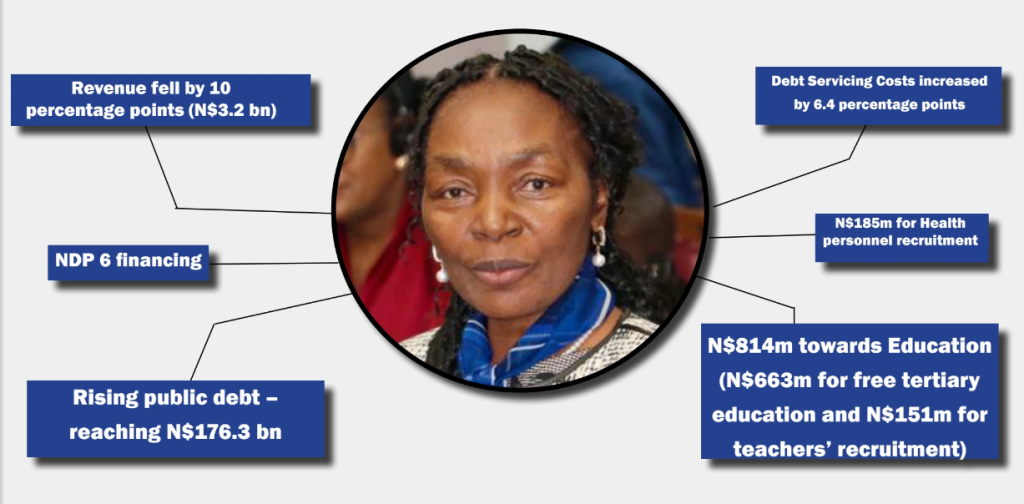 Revenue fell by 10 percentage points (N$3.2 bn)

NDP 6 financing

Rising public debt – reaching N$176.3 bn

Debt Servicing Costs increased by 6.4 percentage points

N$185m for Health personnel recruitment

N$814m towards Education (N$663m for free tertiary education and N$151m for teachers' recruitment)